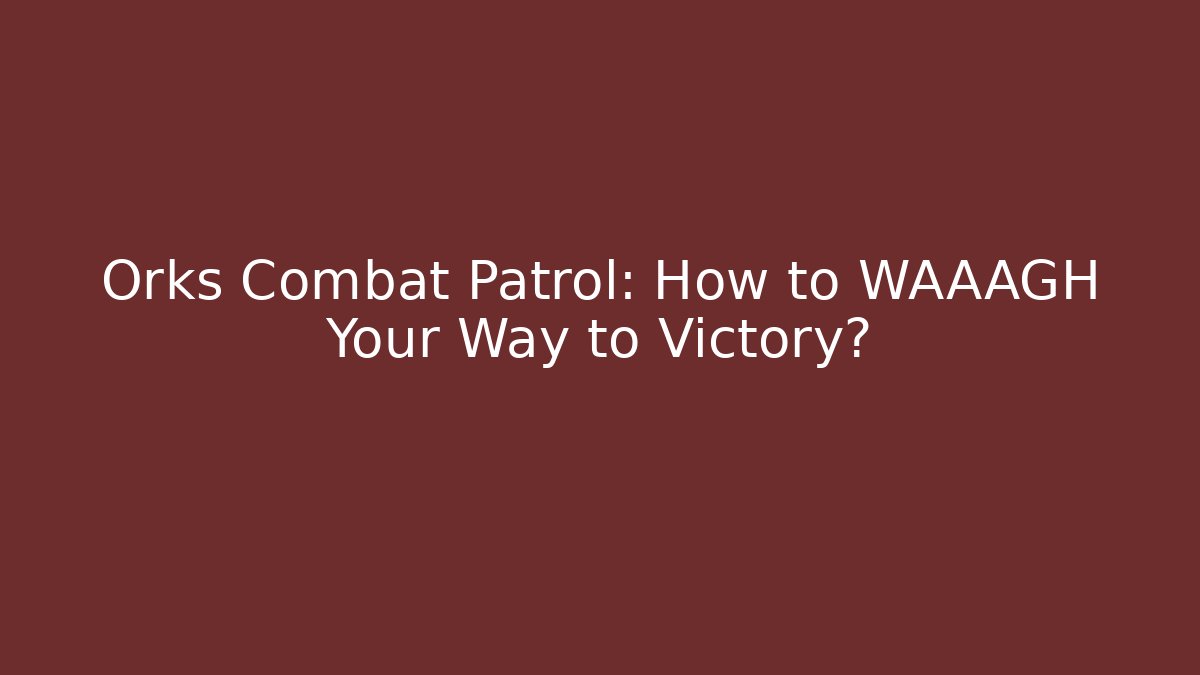 Orks Combat Patrol: How to WAAAGH Your Way to Victory?